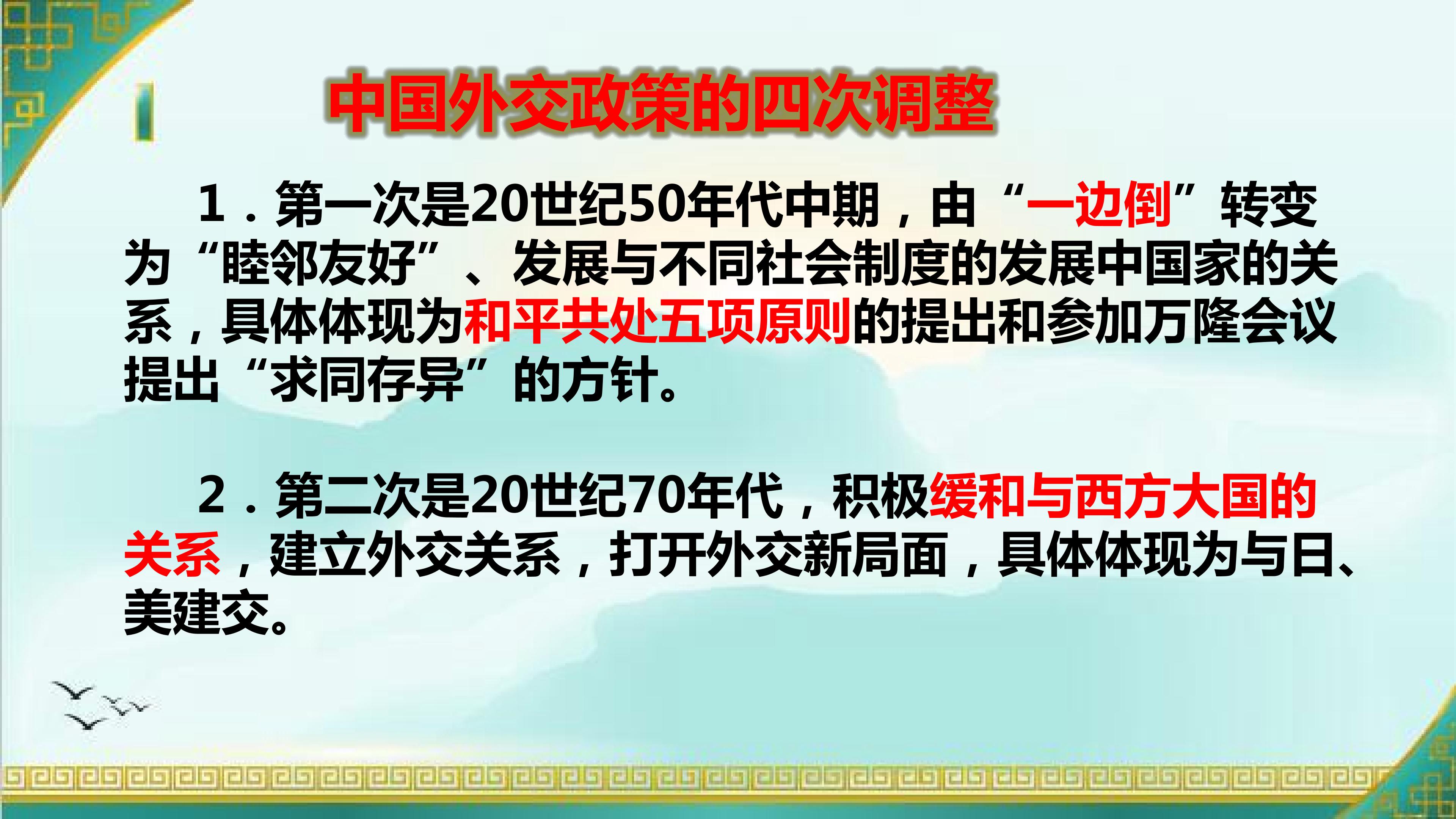 中国外交政策的四次调整

1．第一次是20世纪50年代中期，由“一边倒”转变为“睦邻友好”、发展与不同社会制度的发展中国家的关系，具体体现为和平共处五项原则的提出和参加万隆会议提出“求同存异”的方针。

2．第二次是20世纪70年代，积极缓和与西方大国的关系，建立外交关系，打开外交新局面，具体体现为与日、美建交。